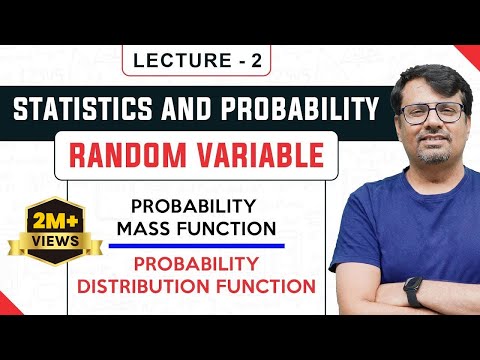 LECTURE - 2

STATISTICS AND PROBABILITY

RANDOM VARIABLE

2M+ VIEWS

PROBABILITY MASS FUNCTION

PROBABILITY DISTRIBUTION FUNCTION